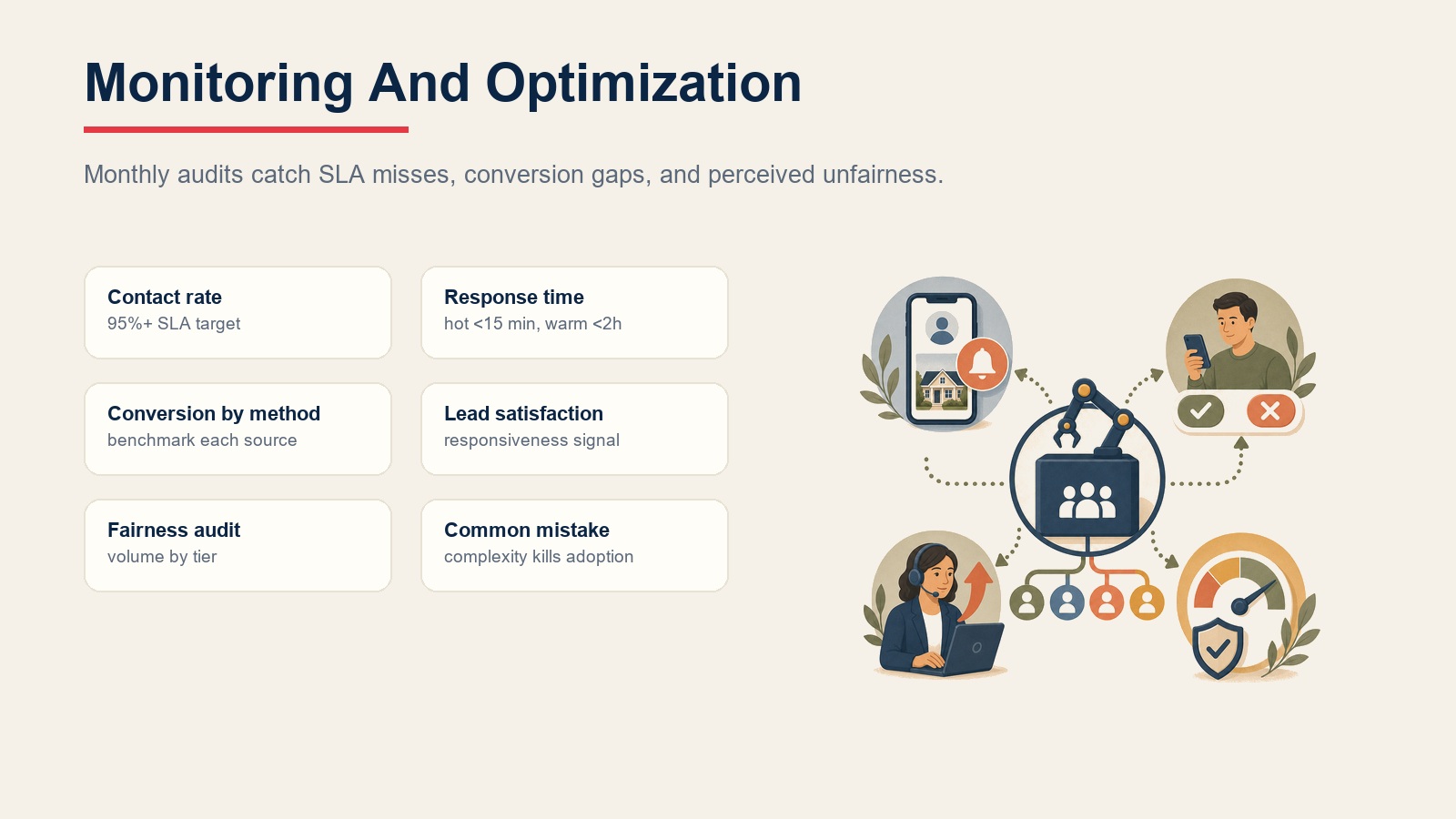 Monitoring And Optimization

Monthly audits catch SLA misses, conversion gaps, and perceived unfairness.

Contact rate
95%+ SLA target

Response time
hot <15 min, warm <2h

Conversion by method
benchmark each source

Lead satisfaction
responsiveness signal

Fairness audit
volume by tier

Common mistake
complexity kills adoption